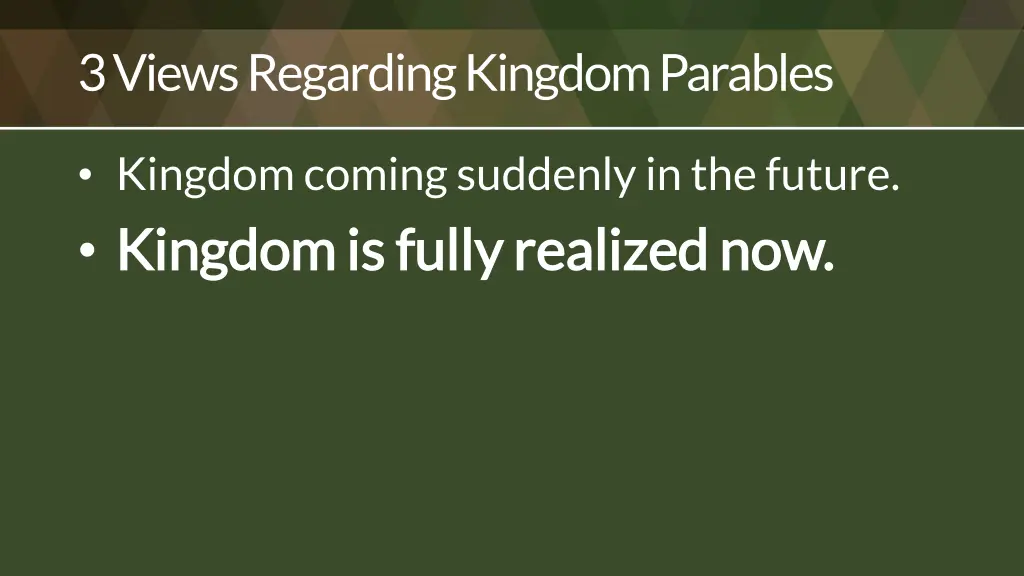 3 Views Regarding Kingdom Parables

• Kingdom coming suddenly in the future.
• Kingdom is fully realized now.